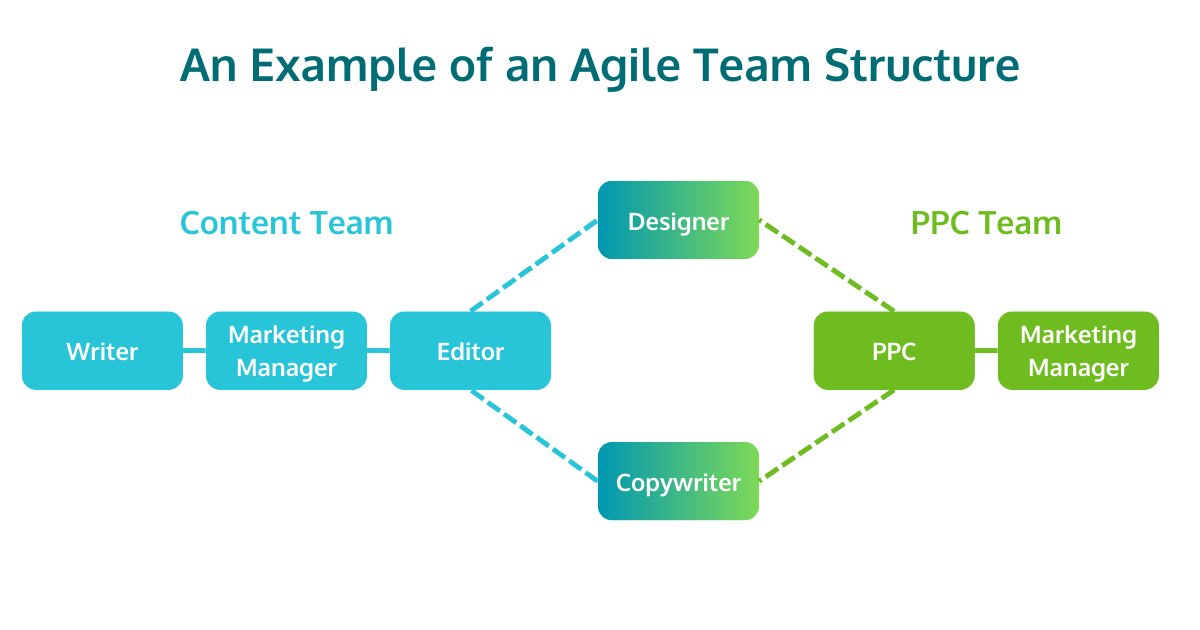 An Example of an Agile Team Structure

Content Team

Designer

PPC Team

Writer

Marketing Manager

Editor

PPC

Marketing Manager

Copywriter